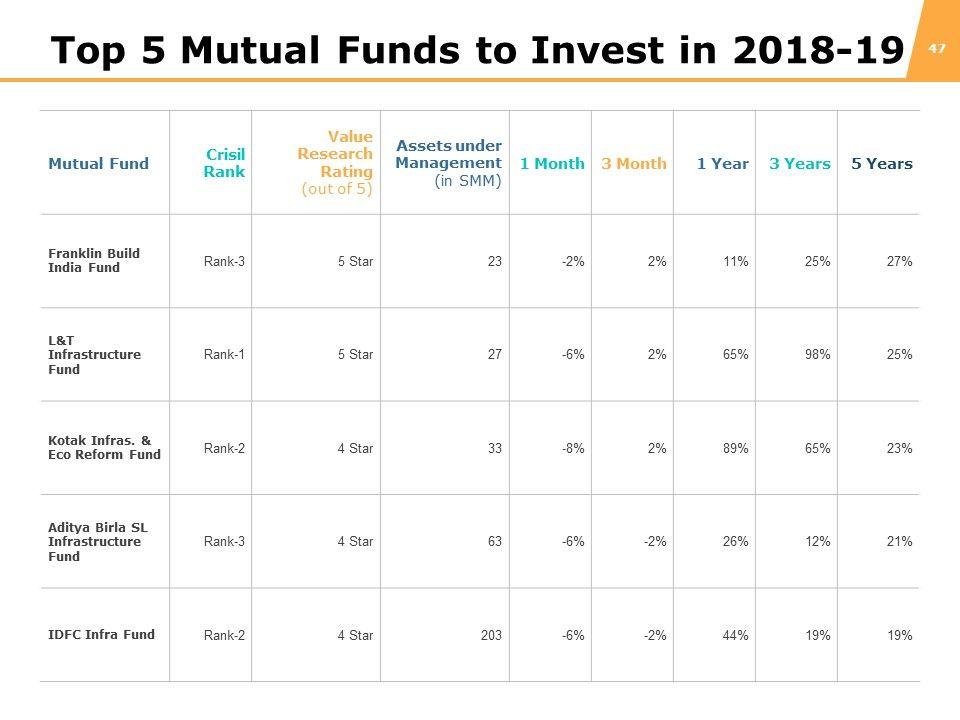 Top 5 Mutual Funds to Invest in 2018-19

47

| Mutual Fund | Crisil Rank | Value Research Rating (out of 5) | Assets under Management (in SMM) | 1 Month | 3 Month | 1 Year | 3 Years | 5 Years |
|---|---|---|---|---|---|---|---|---|
| Franklin Build India Fund | Rank-3 | 5 Star | 23 | -2% | 2% | 11% | 25% | 27% |
| L&T Infrastructure Fund | Rank-1 | 5 Star | 27 | -6% | 2% | 65% | 98% | 25% |
| Kotak Infras. & Eco Reform Fund | Rank-2 | 4 Star | 33 | -8% | 2% | 89% | 65% | 23% |
| Aditya Birla SL Infrastructure Fund | Rank-3 | 4 Star | 63 | -6% | -2% | 26% | 12% | 21% |
| IDFC Infra Fund | Rank-2 | 4 Star | 203 | -6% | -2% | 44% | 19% | 19% |